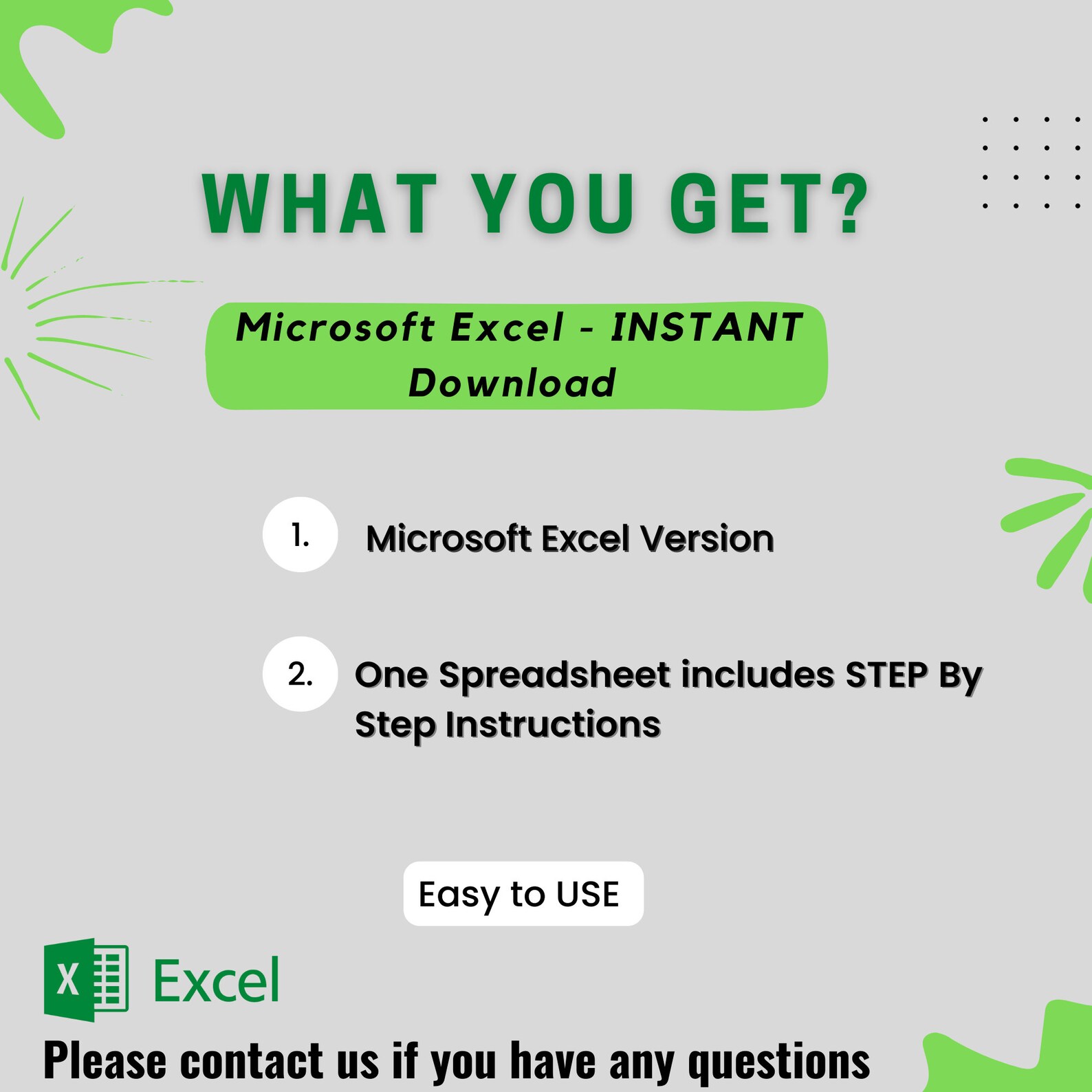 WHAT YOU GET?

Microsoft Excel - INSTANT Download

1. Microsoft Excel Version

2. One Spreadsheet includes STEP By Step Instructions

Easy to USE

X Excel

Please contact us if you have any questions